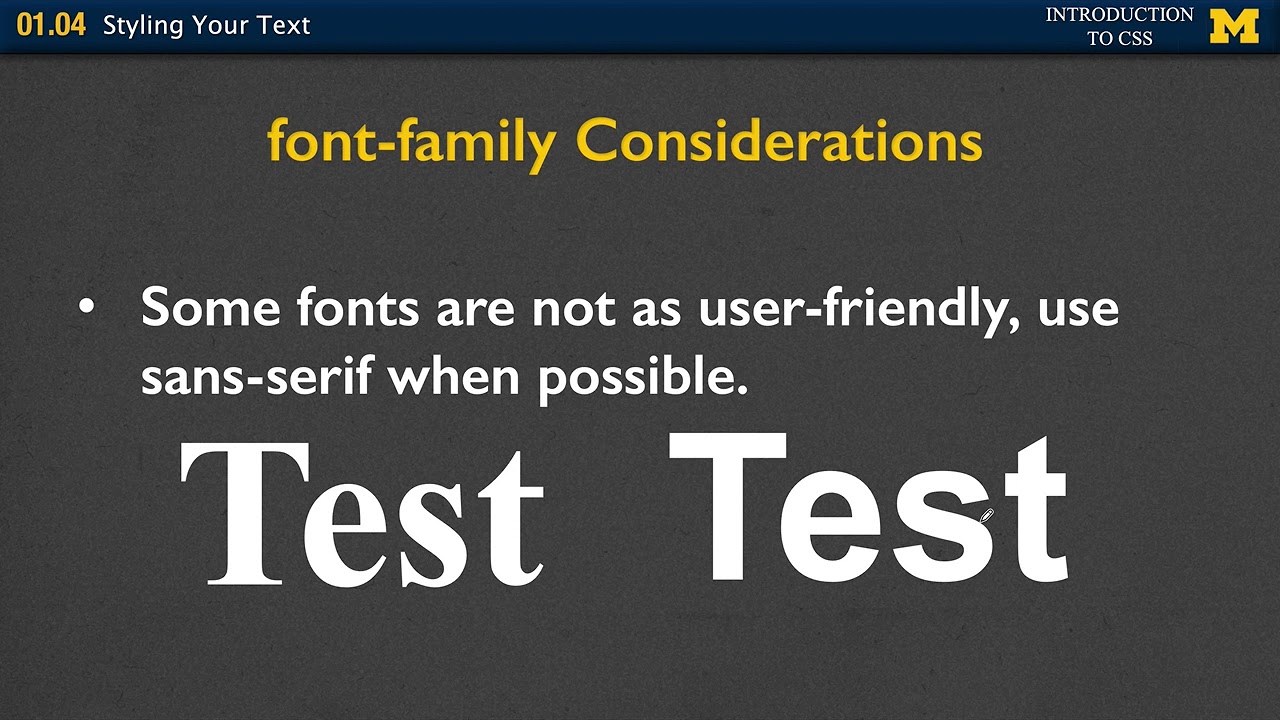 01.04 Styling Your Text

INTRODUCTION TO CSS

M

font-family Considerations

• Some fonts are not as user-friendly, use sans-serif when possible.

Test Test